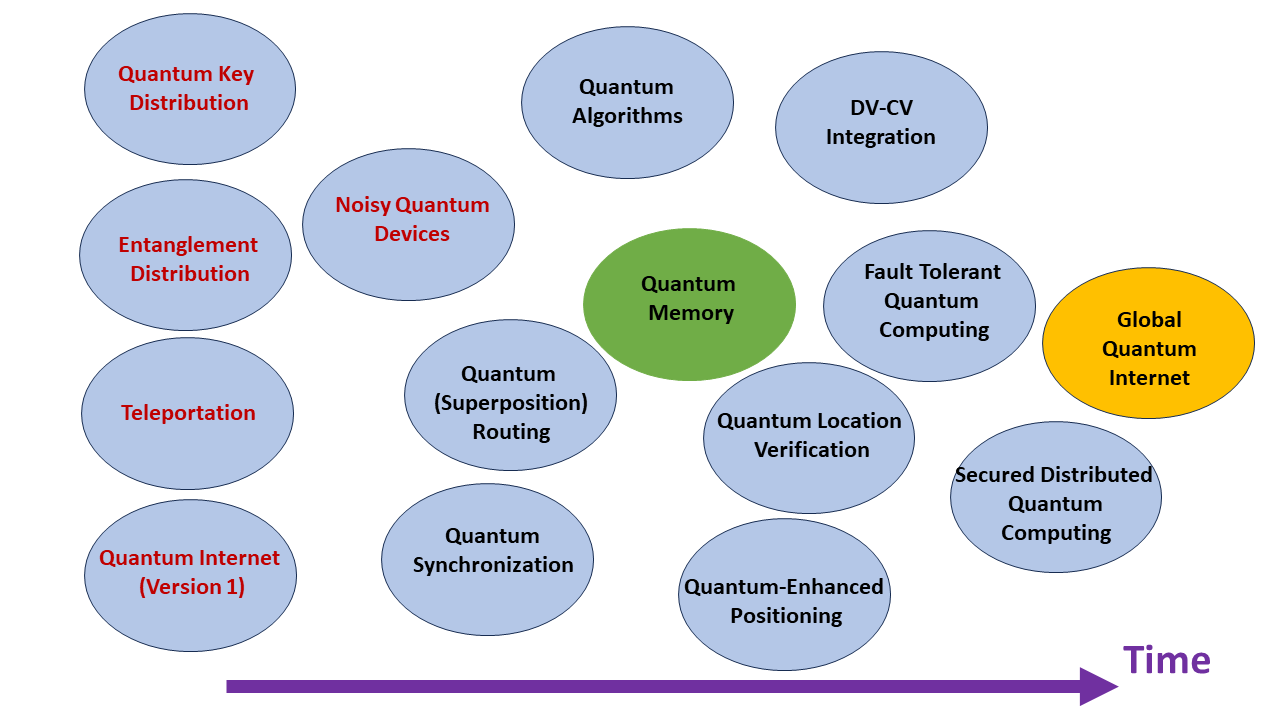 Quantum Key Distribution

Entanglement Distribution

Teleportation

Quantum Internet (Version 1)

Noisy Quantum Devices

Quantum Algorithms

DV-CV Integration

Quantum Memory

Quantum (Superposition) Routing

Quantum Synchronization

Fault Tolerant Quantum Computing

Quantum Location Verification

Quantum-Enhanced Positioning

Global Quantum Internet

Secured Distributed Quantum Computing

Time